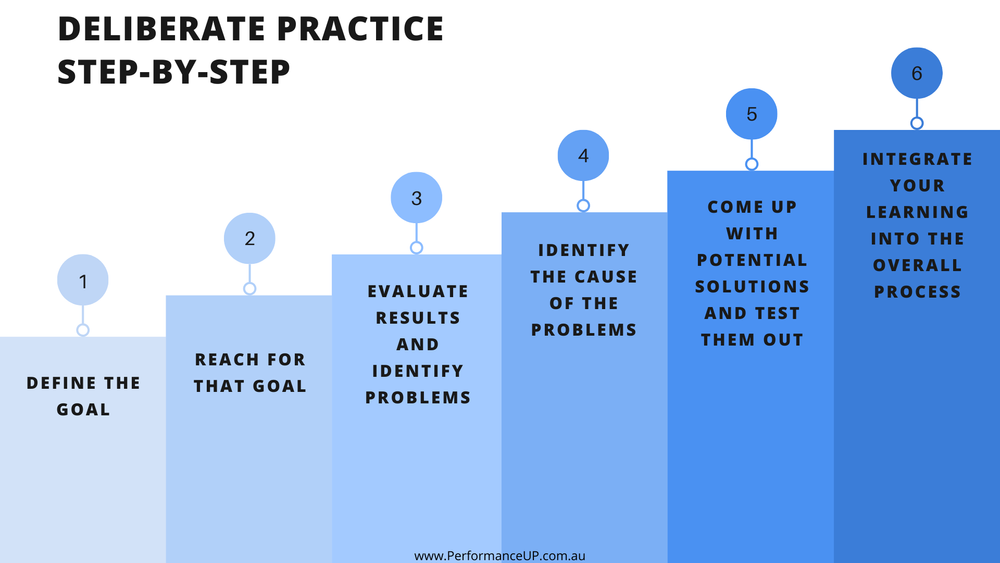 DELIBERATE PRACTICE STEP-BY-STEP

1

DEFINE THE GOAL

2

REACH FOR THAT GOAL

3

EVALUATE RESULTS AND IDENTIFY PROBLEMS

4

IDENTIFY THE CAUSE OF THE PROBLEMS

5

COME UP WITH POTENTIAL SOLUTIONS AND TEST THEM OUT

6

INTEGRATE YOUR LEARNING INTO THE OVERALL PROCESS

www.PerformanceUP.com.au